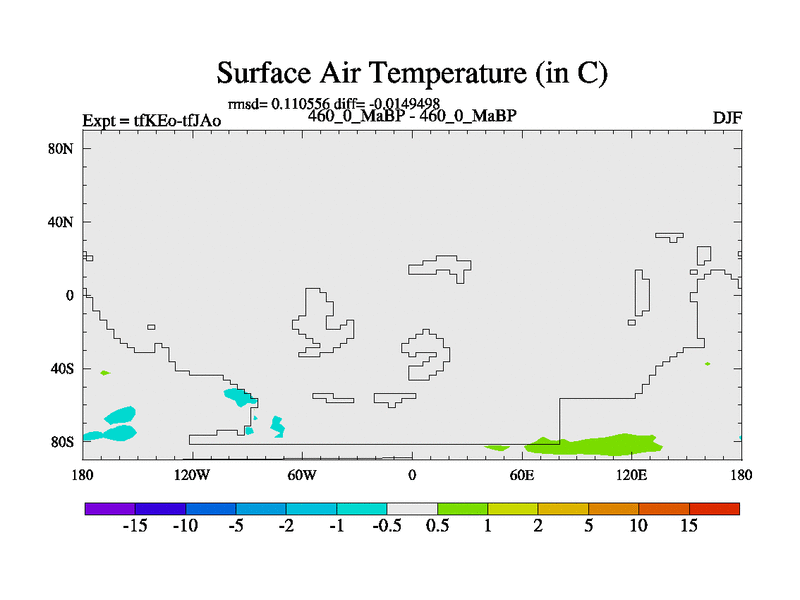 Surface Air Temperature (in C)

rmsd= 0.110556 diff= -0.0149498

Expt = tfKEo-tfJAo

460_0_MaBP - 460_0_MaBP

DJF

80N
40N
0
40S
80S

180 120W 60W 0 60E 120E 180

-15 -10 -5 -2 -1 -0.5 0.5 1 2 5 10 15